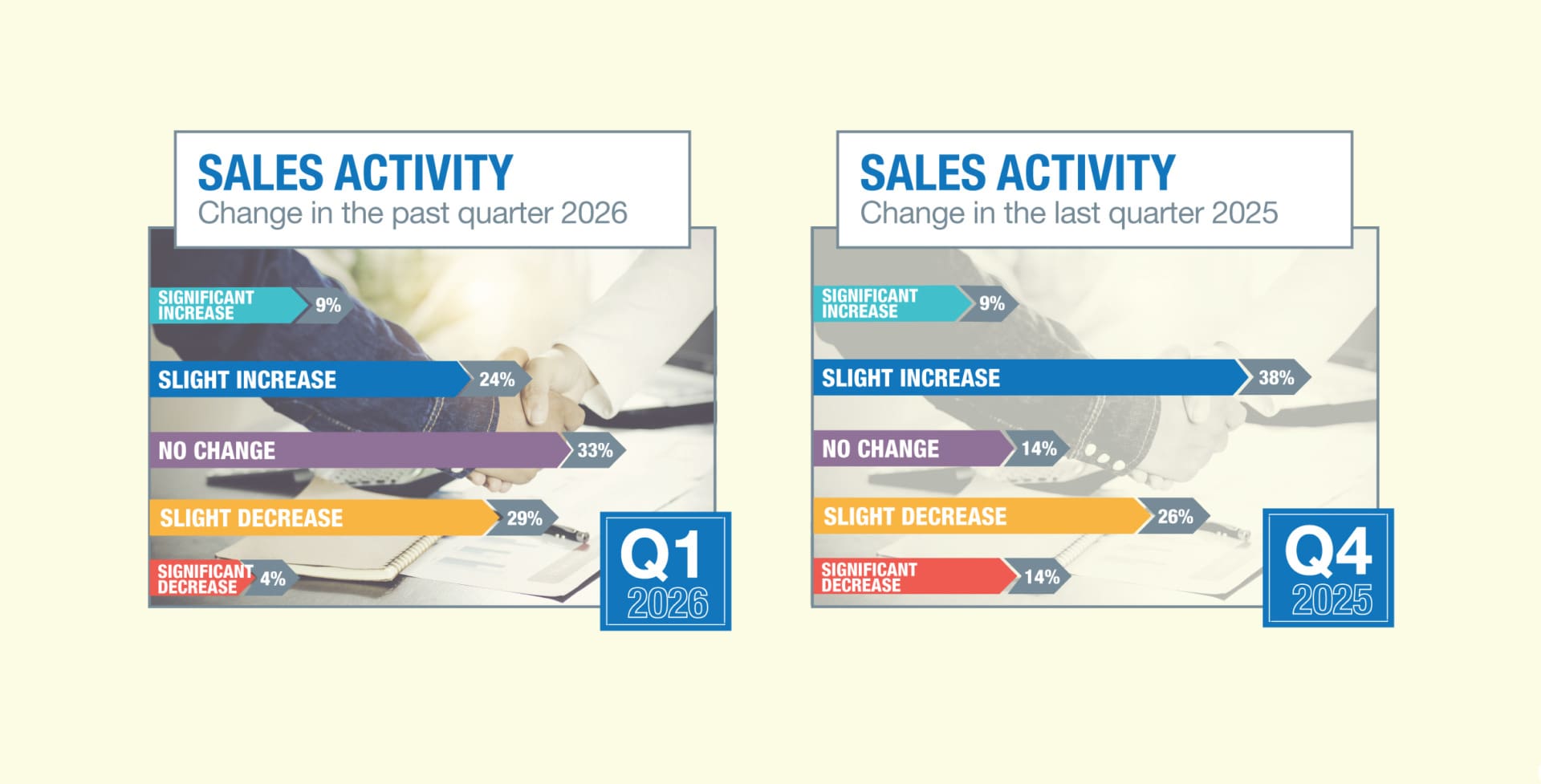 SALES ACTIVITY
Change in the past quarter 2026

SIGNIFICANT INCREASE 9%
SLIGHT INCREASE 24%
NO CHANGE 33%
SLIGHT DECREASE 29%
SIGNIFICANT DECREASE 4%

Q1
2026

SALES ACTIVITY
Change in the last quarter 2025

SIGNIFICANT INCREASE 9%
SLIGHT INCREASE 38%
NO CHANGE 14%
SLIGHT DECREASE 26%
SIGNIFICANT DECREASE 14%

Q4
2025